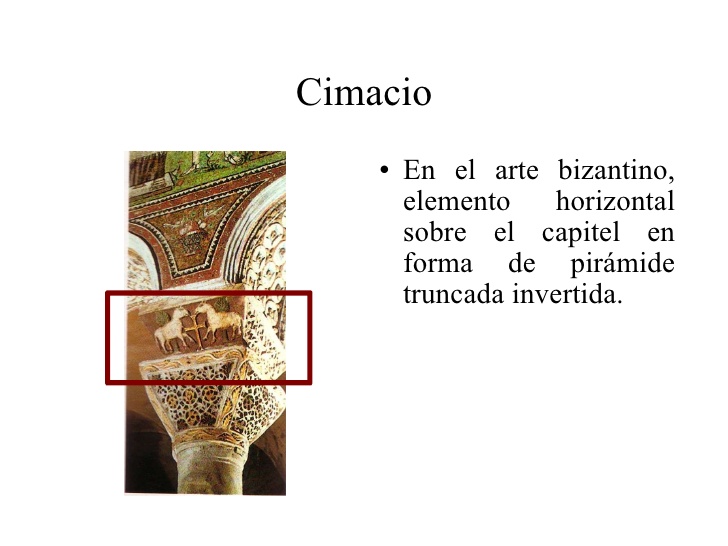 Cimacio

• En el arte bizantino, elemento horizontal sobre el capitel en forma de pirámide truncada invertida.